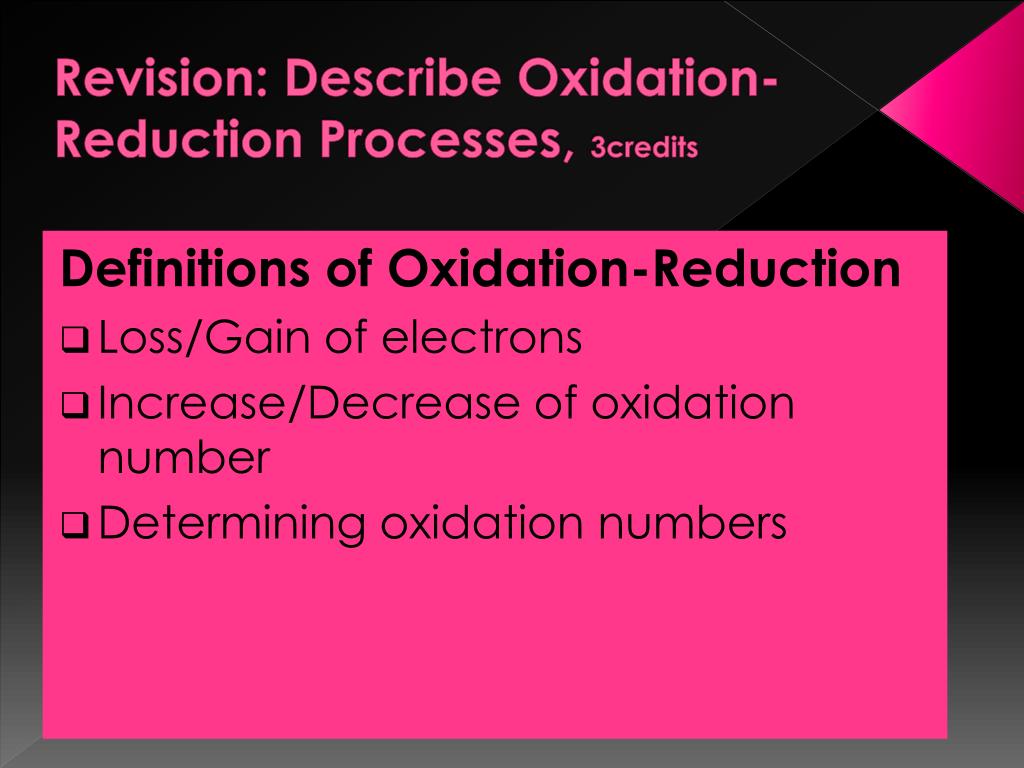 Revision: Describe Oxidation-Reduction Processes, 3credits

Definitions of Oxidation-Reduction

❑ Loss/Gain of electrons

❑ Increase/Decrease of oxidation number

❑ Determining oxidation numbers